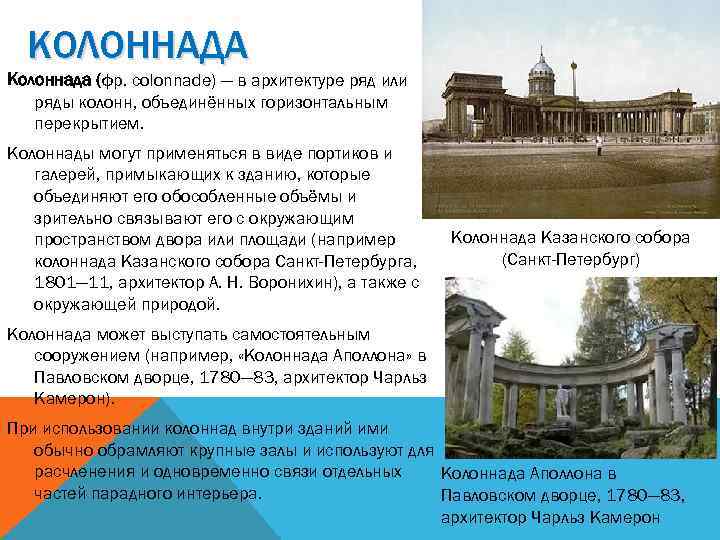 КОЛОННАДА

Колоннада (фр. colonnade) — в архитектуре ряд или ряды колонн, объединённых горизонтальным перекрытием.

Колоннады могут применяться в виде портиков и галерей, примыкающих к зданию, которые объединяют его обособленные объёмы и зрительно связывают его с окружающим пространством двора или площади (например колоннада Казанского собора Санкт-Петербурга, 1801—11, архитектор А. Н. Воронихин), а также с окружающей природой.

Колоннада может выступать самостоятельным сооружением (например, «Колоннада Аполлона» в Павловском дворце, 1780—83, архитектор Чарльз Камерон).

При использовании колоннад внутри зданий ими обычно обрамляют крупные залы и используют для расчленения и одновременно связи отдельных частей парадного интерьера.

Колоннада Казанского собора (Санкт-Петербург)

Колоннада Аполлона в Павловском дворце, 1780—83, архитектор Чарльз Камерон